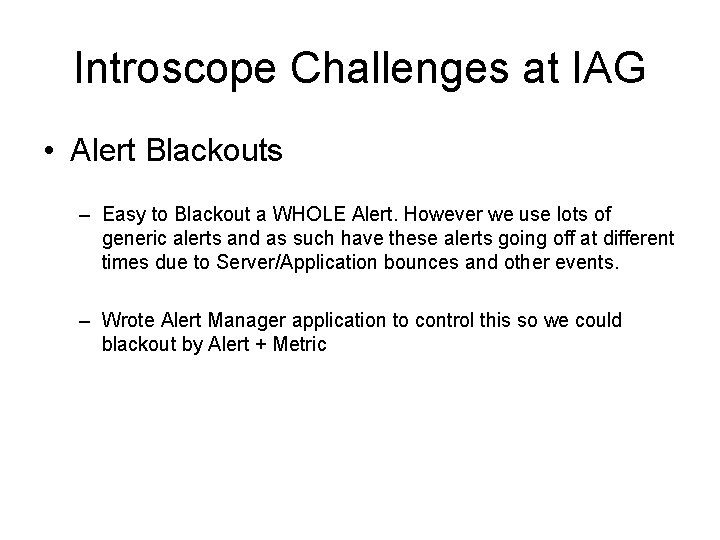 Introscope Challenges at IAG

• Alert Blackouts

– Easy to Blackout a WHOLE Alert. However we use lots of generic alerts and as such have these alerts going off at different times due to Server/Application bounces and other events.

– Wrote Alert Manager application to control this so we could blackout by Alert + Metric